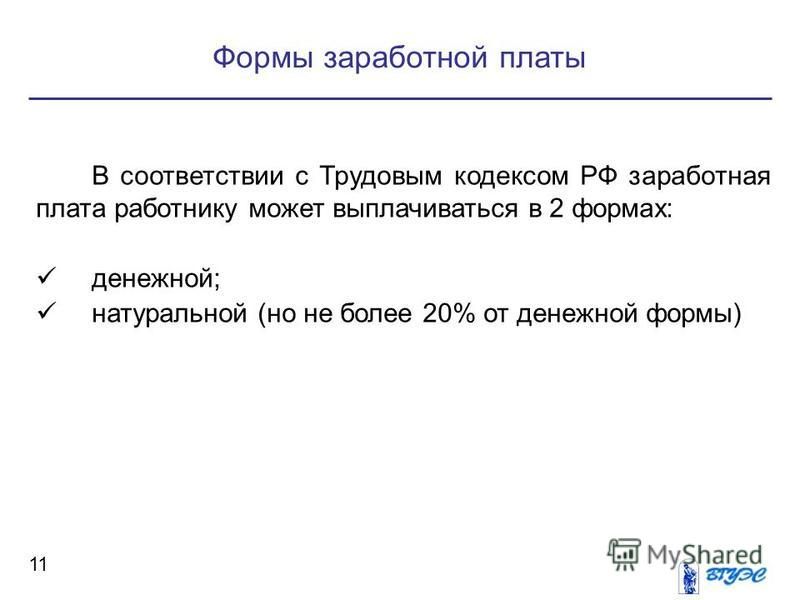 Формы заработной платы

В соответствии с Трудовым кодексом РФ заработная плата работнику может выплачиваться в 2 формах:

✓ денежной;
✓ натуральной (но не более 20% от денежной формы)

11

MyShared

ВГУЭС